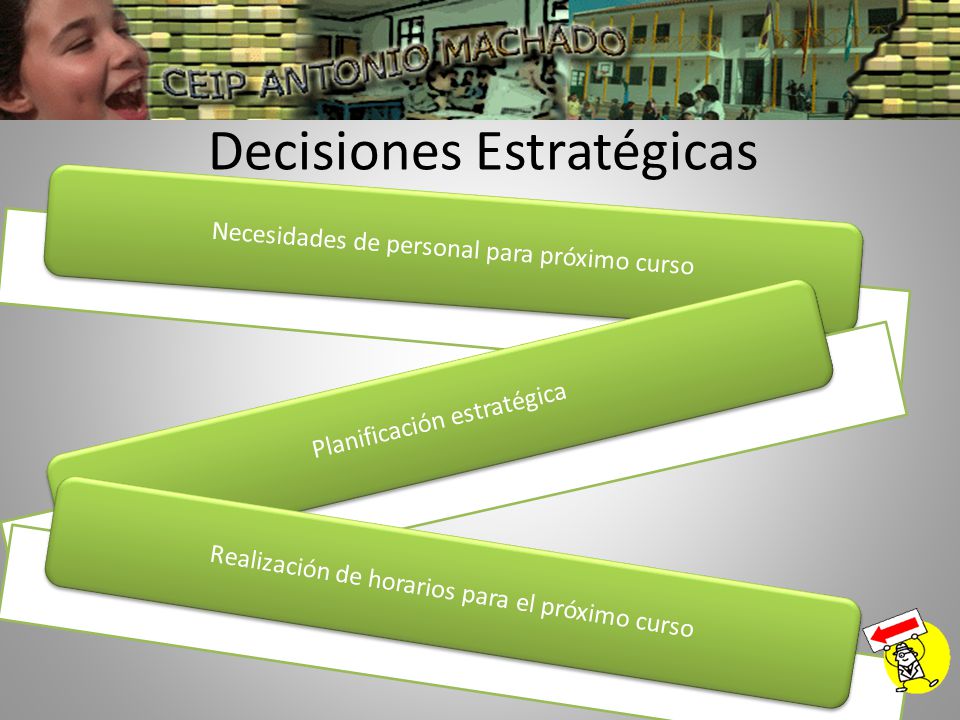 CEIP ANTONIO MACHADO

Decisiones Estratégicas

Necesidades de personal para próximo curso

Planificación estratégica

Realización de horarios para el próximo curso